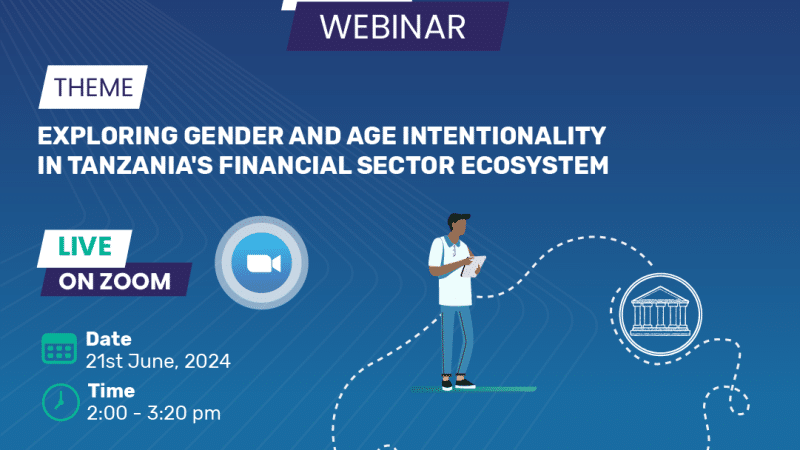 WEBINAR

THEME

EXPLORING GENDER AND AGE INTENTIONALITY IN TANZANIA'S FINANCIAL SECTOR ECOSYSTEM

LIVE
ON ZOOM

Date
21st June, 2024

Time
2:00 - 3:20 pm